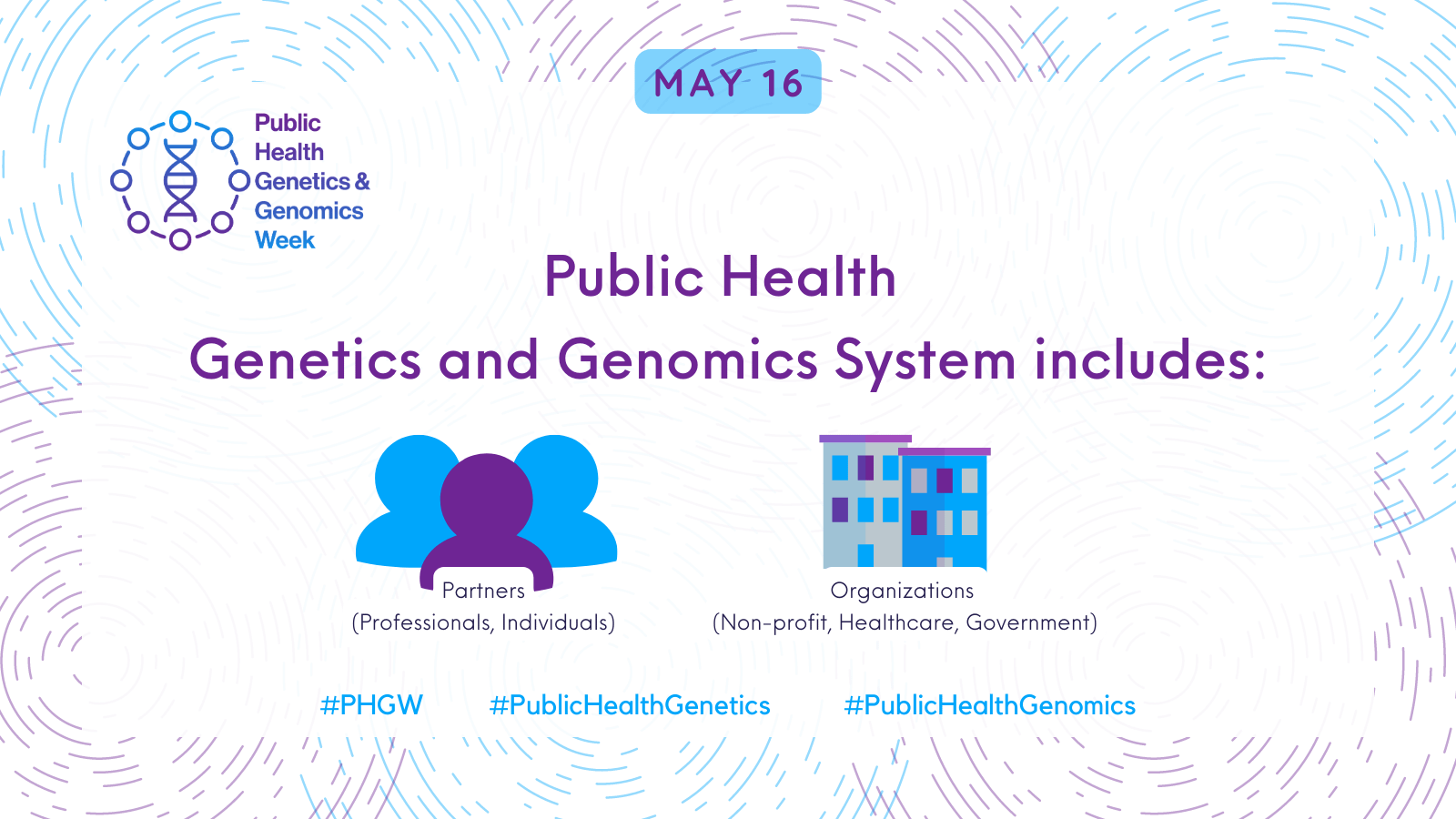 MAY 16

Public Health Genetics & Genomics Week

Public Health
Genetics and Genomics System includes:

Partners
(Professionals, Individuals)

Organizations
(Non-profit, Healthcare, Government)

#PHGW #PublicHealthGenetics #PublicHealthGenomics